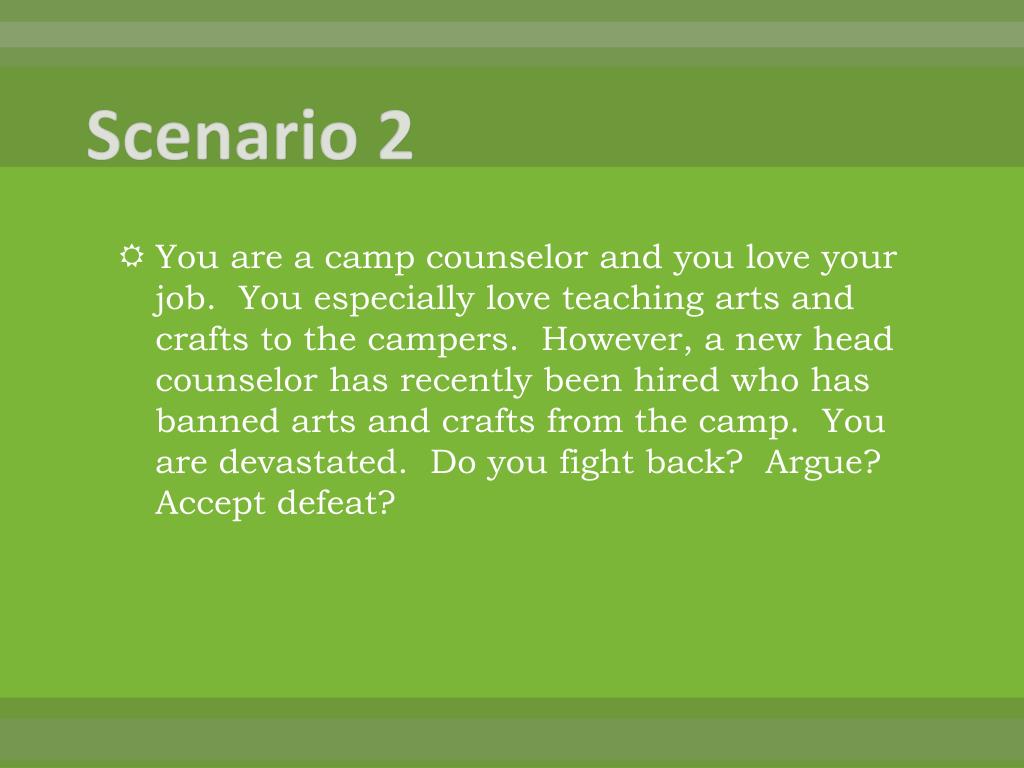 Scenario 2

You are a camp counselor and you love your job.  You especially love teaching arts and crafts to the campers.  However, a new head counselor has recently been hired who has banned arts and crafts from the camp.  You are devastated.  Do you fight back?  Argue?  Accept defeat?